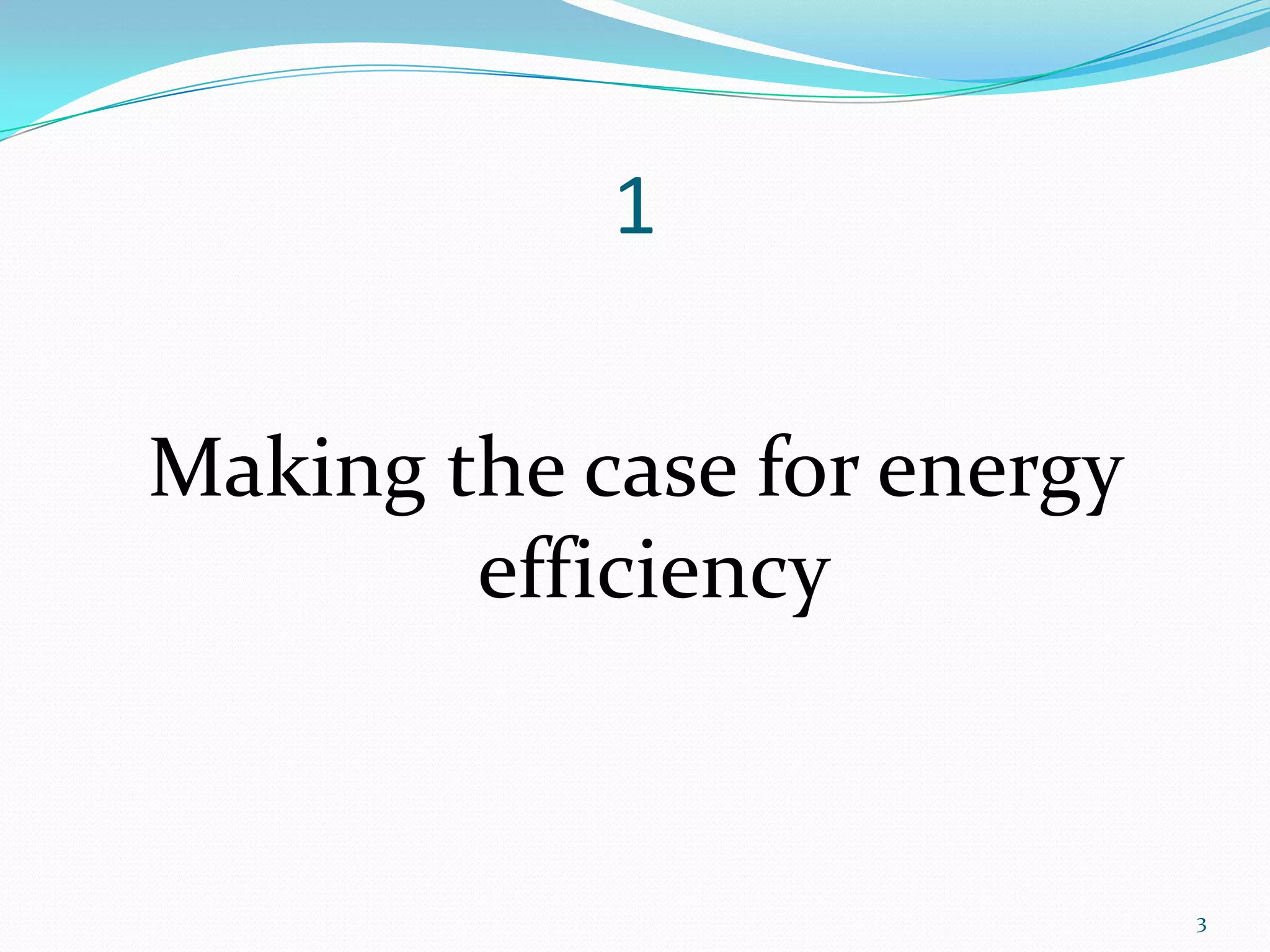 1

Making the case for energy efficiency

3